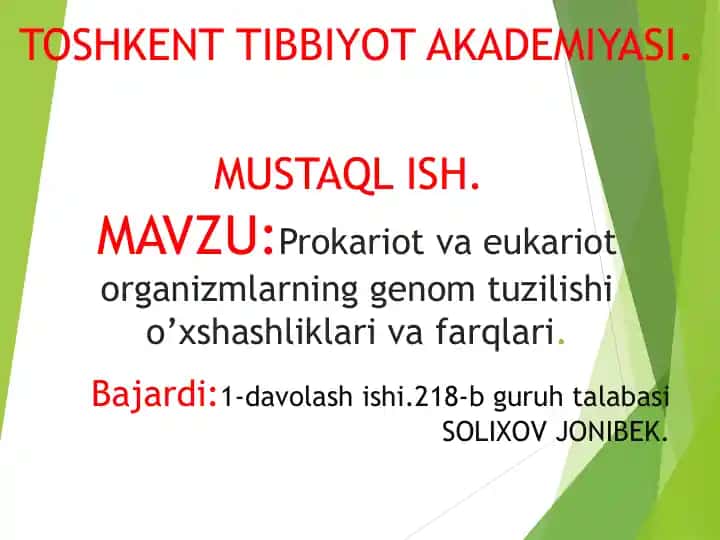 TOSHKENT TIBBIYOT AKADEMIYASI.

MUSTAQL ISH.

MAVZU:Prokariot va eukariot organizmlarning genom tuzilishi o’xshashliklari va farqlari.

Bajardi:1-davolash ishi.218-b guruh talabasi SOLIXOV JONIBEK.